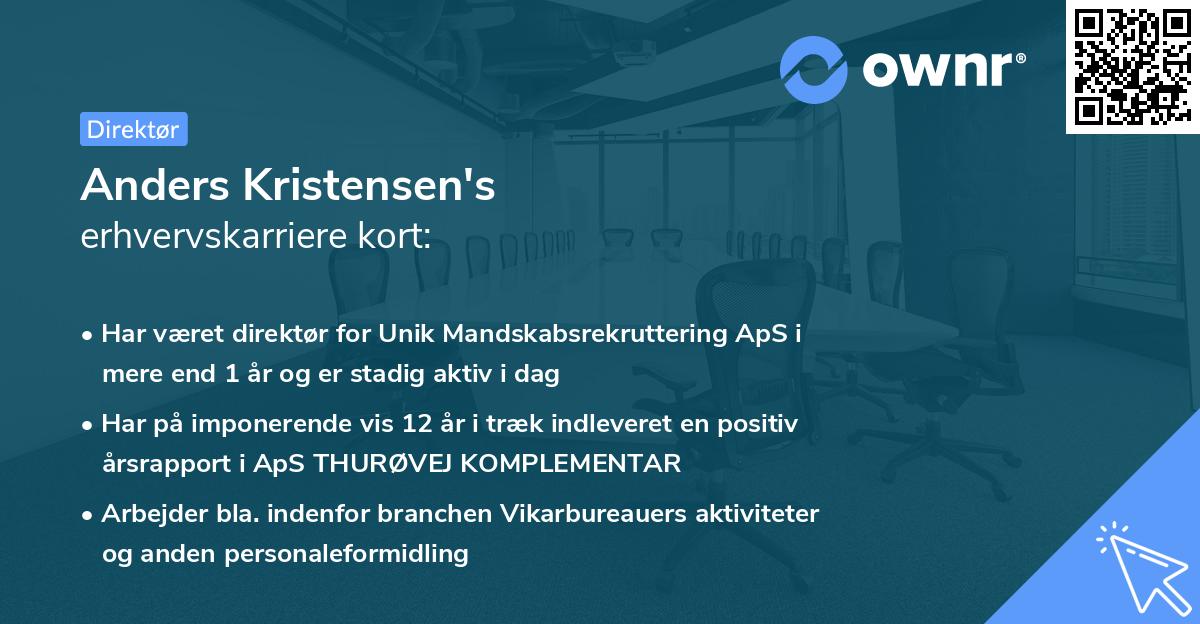 ownr®

Direktør

Anders Kristensen's
erhvervskarriere kort:

• Har været direktør for Unik Mandskabsrekruttering ApS i mere end 1 år og er stadig aktiv i dag

• Har på imponerende vis 12 år i træk indleveret en positiv årsrapport i ApS THURØVEJ KOMPLEMENTAR

• Arbejder bla. indenfor branchen Vikarbureauers aktiviteter og anden personaleformidling